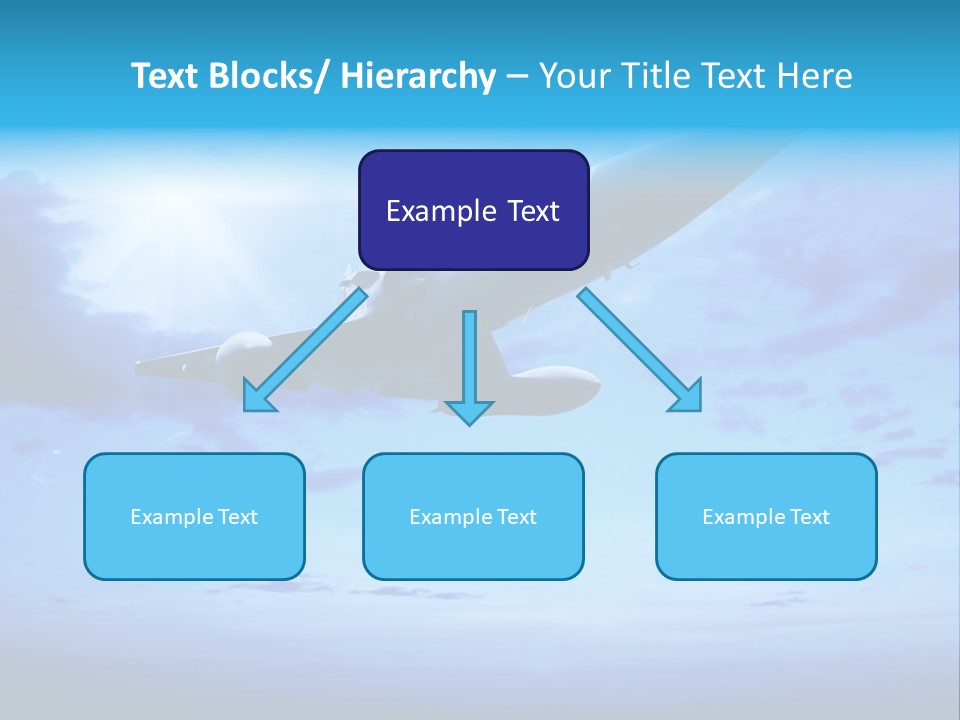 Text Blocks/ Hierarchy – Your Title Text Here

Example Text

Example Text

Example Text

Example Text